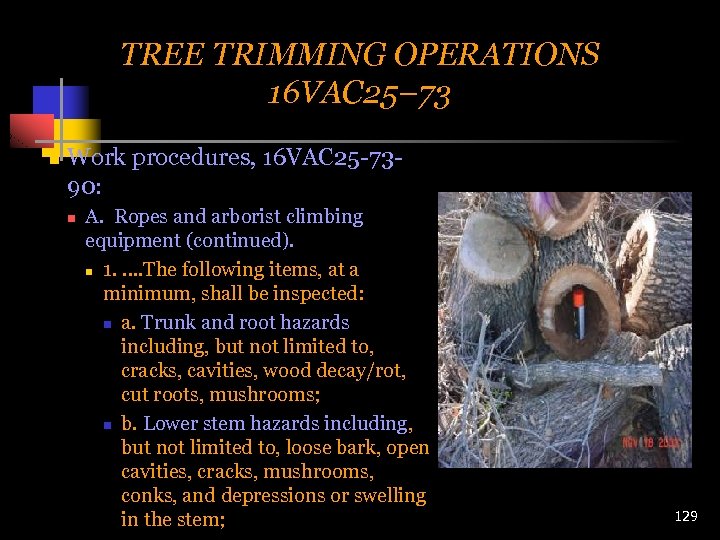 TREE TRIMMING OPERATIONS
16VAC25–73

Work procedures, 16VAC25-73-90:

A. Ropes and arborist climbing equipment (continued).

1. ….The following items, at a minimum, shall be inspected:

a. Trunk and root hazards including, but not limited to, cracks, cavities, wood decay/rot, cut roots, mushrooms;

b. Lower stem hazards including, but not limited to, loose bark, open cavities, cracks, mushrooms, conks, and depressions or swelling in the stem;

NOV 18 2005

129